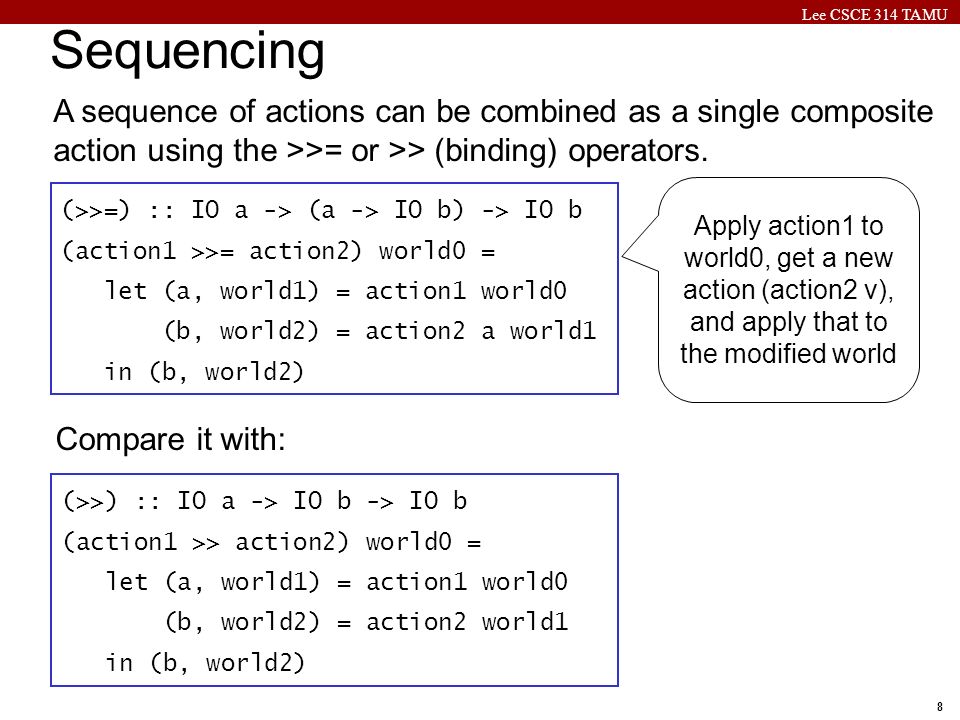 Lee CSCE 314 TAMU

Sequencing

A sequence of actions can be combined as a single composite action using the >>= or >> (binding) operators.

(>>=) :: IO a -> (a -> IO b) -> IO b
(action1 >>= action2) world0 =
   let (a, world1) = action1 world0
       (b, world2) = action2 a world1
   in (b, world2)

Apply action1 to world0, get a new action (action2 v), and apply that to the modified world

Compare it with:

(>>) :: IO a -> IO b -> IO b
(action1 >> action2) world0 =
   let (a, world1) = action1 world0
       (b, world2) = action2 world1
   in (b, world2)

8